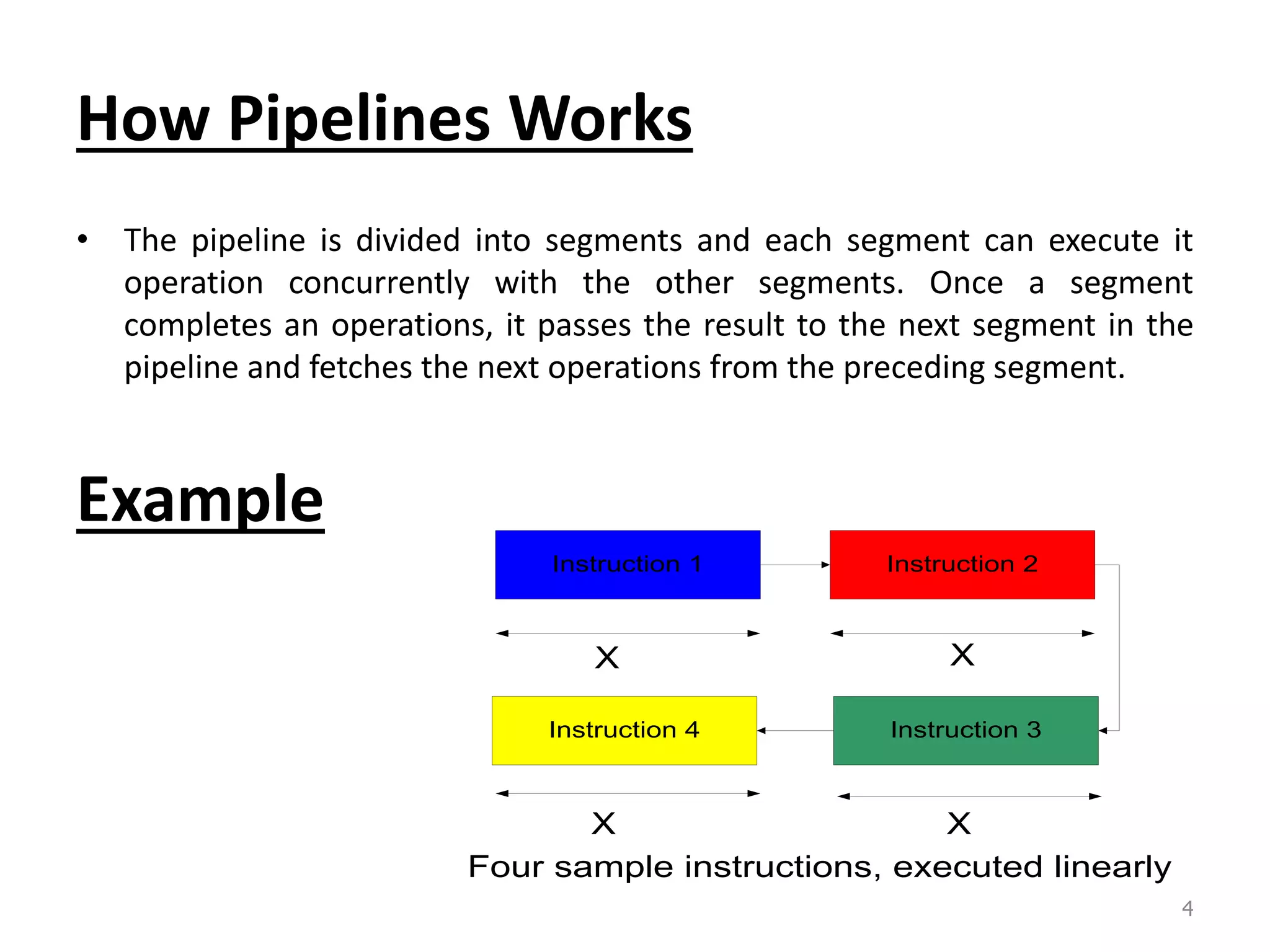 How Pipelines Works

• The pipeline is divided into segments and each segment can execute it operation concurrently with the other segments. Once a segment completes an operations, it passes the result to the next segment in the pipeline and fetches the next operations from the preceding segment.

Example

Instruction 1

Instruction 2

X

X

Instruction 4

Instruction 3

X

X

Four sample instructions, executed linearly

4